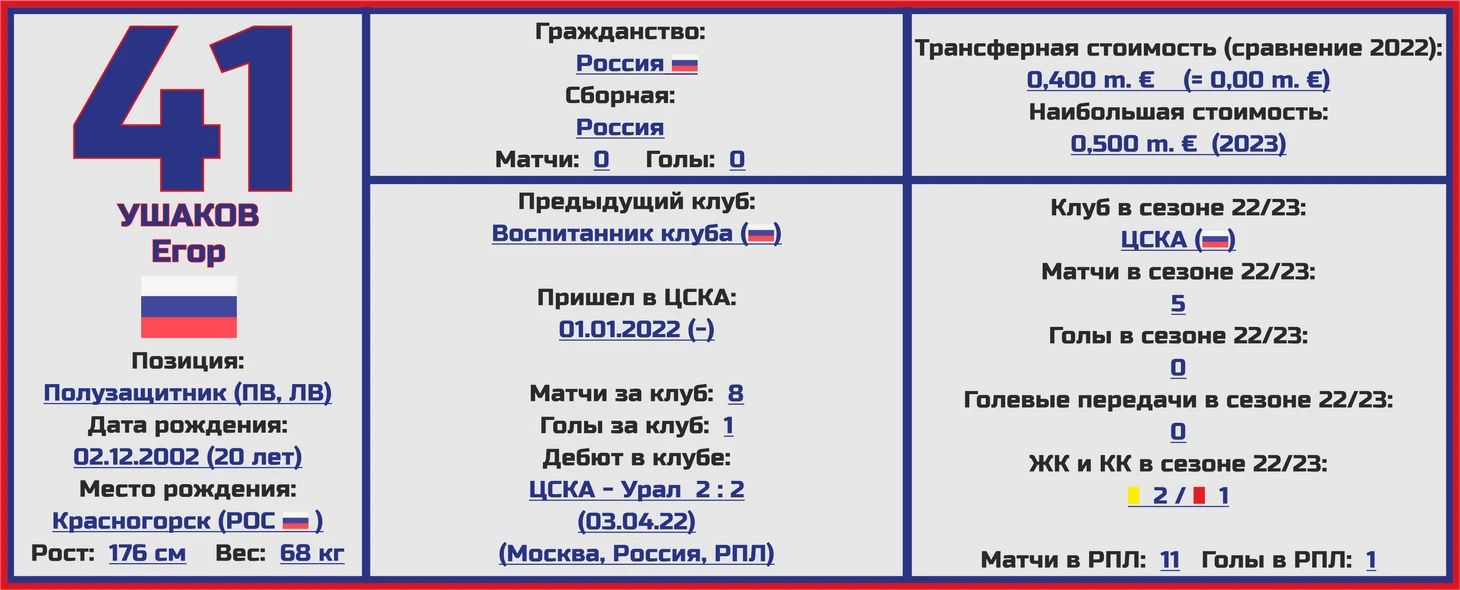 41
УШАКОВ
Егор

Позиция:
Полузащитник (ПВ, ЛВ)
Дата рождения:
02.12.2002 (20 лет)
Место рождения:
Красногорск (РОС )
Рост: 176 см Вес: 68 кг

Гражданство:
Россия
Сборная:
Россия
Матчи: 0 Голы: 0

Предыдущий клуб:
Воспитанник клуба ()

Пришел в ЦСКА:
01.01.2022 (-)

Матчи за клуб: 8
Голы за клуб: 1
Дебют в клубе:
ЦСКА - Урал 2 : 2
(03.04.22)
(Москва, Россия, РПЛ)

Трансферная стоимость (сравнение 2022):
0,400 m. € (= 0,00 m. €)
Наибольшая стоимость:
0,500 m. € (2023)

Клуб в сезоне 22/23:
ЦСКА ()
Матчи в сезоне 22/23:
5
Голы в сезоне 22/23:
0
Голевые передачи в сезоне 22/23:
0
ЖК и КК в сезоне 22/23:
2 / 1

Матчи в РПЛ: 11 Голы в РПЛ: 1